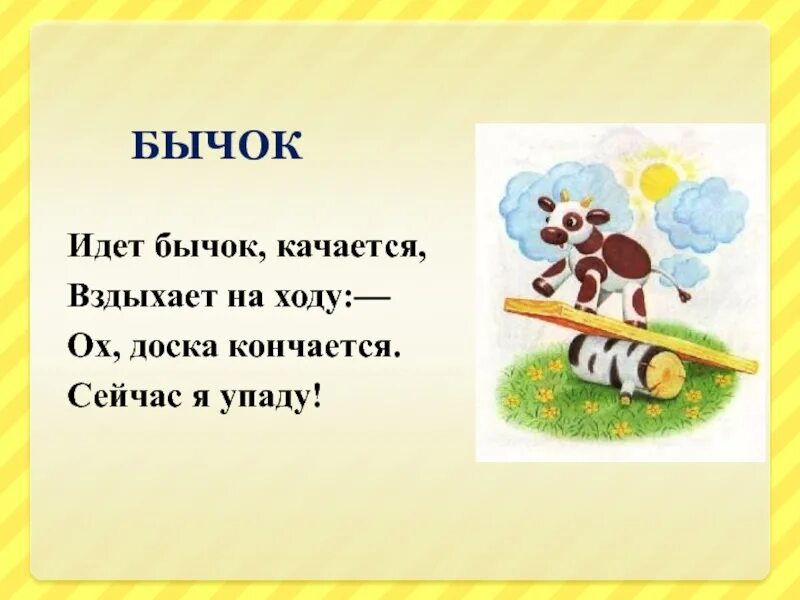 БЫЧОК

Идет бычок, качается,
Вздыхает на ходу:—
Ох, доска кончается.
Сейчас я упаду!